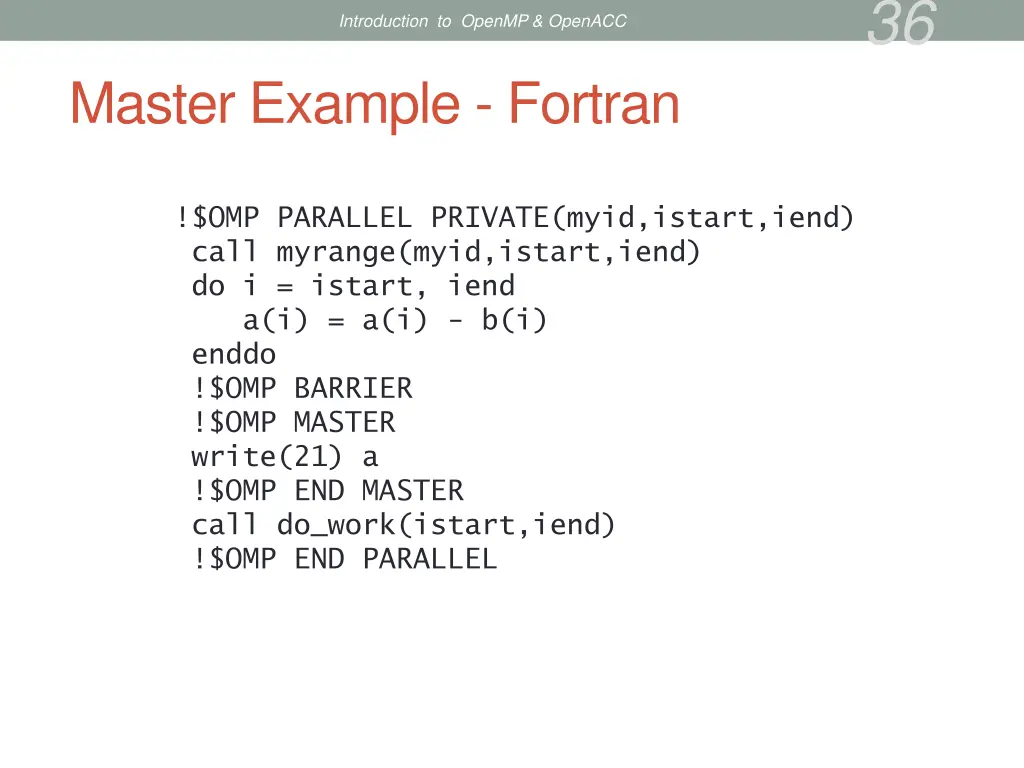 Introduction to OpenMP & OpenACC

36

Master Example - Fortran

!$OMP PARALLEL PRIVATE(myid,istart,iend)
 call myrange(myid,istart,iend)
 do i = istart, iend
    a(i) = a(i) - b(i)
 enddo
 !$OMP BARRIER
 !$OMP MASTER
 write(21) a
 !$OMP END MASTER
 call do_work(istart,iend)
 !$OMP END PARALLEL